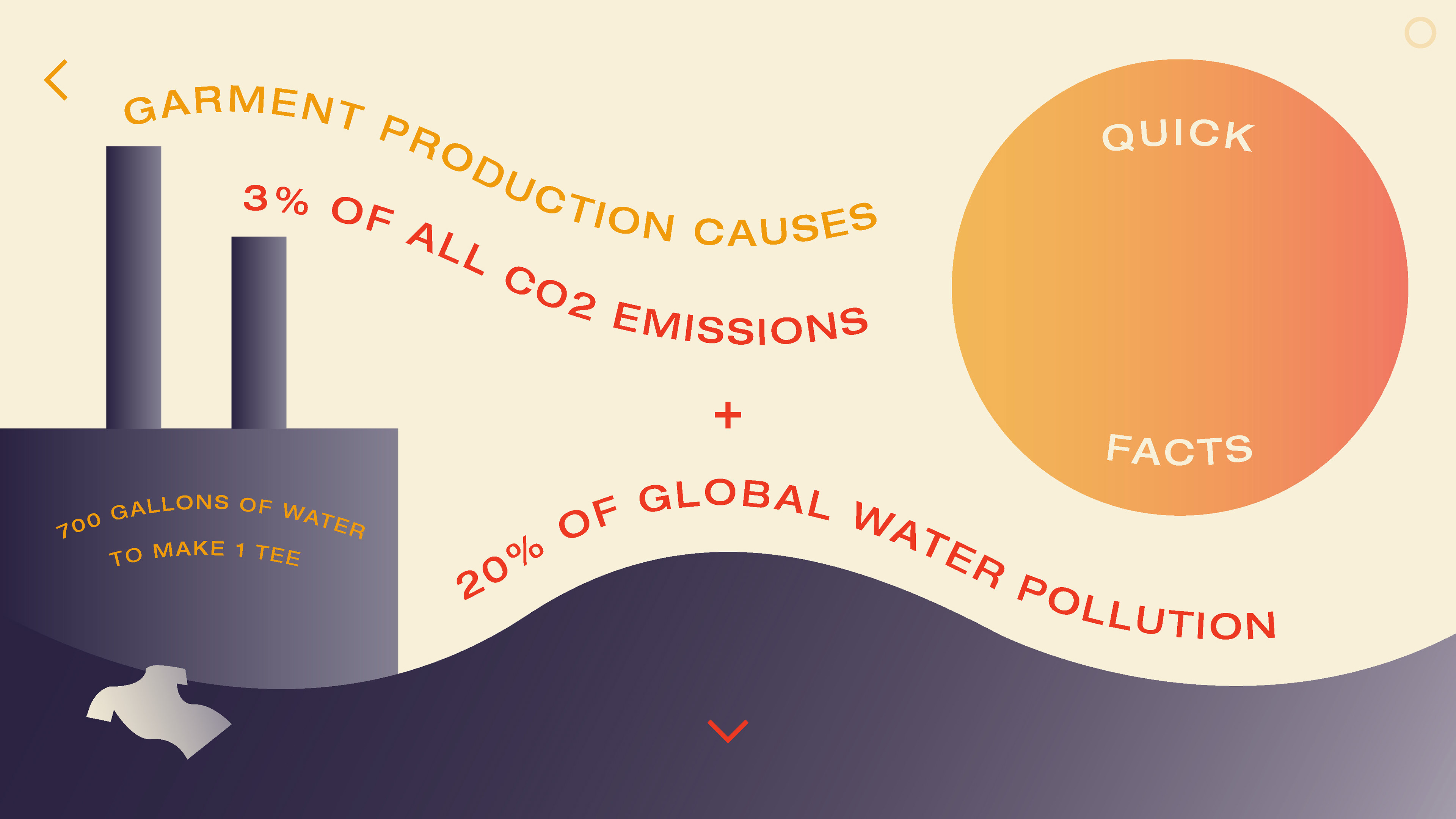 GARMENT PRODUCTION CAUSES

3% OF ALL CO2 EMISSIONS

+

20% OF GLOBAL WATER POLLUTION

QUICK

FACTS

700 GALLONS OF WATER
TO MAKE 1 TEE